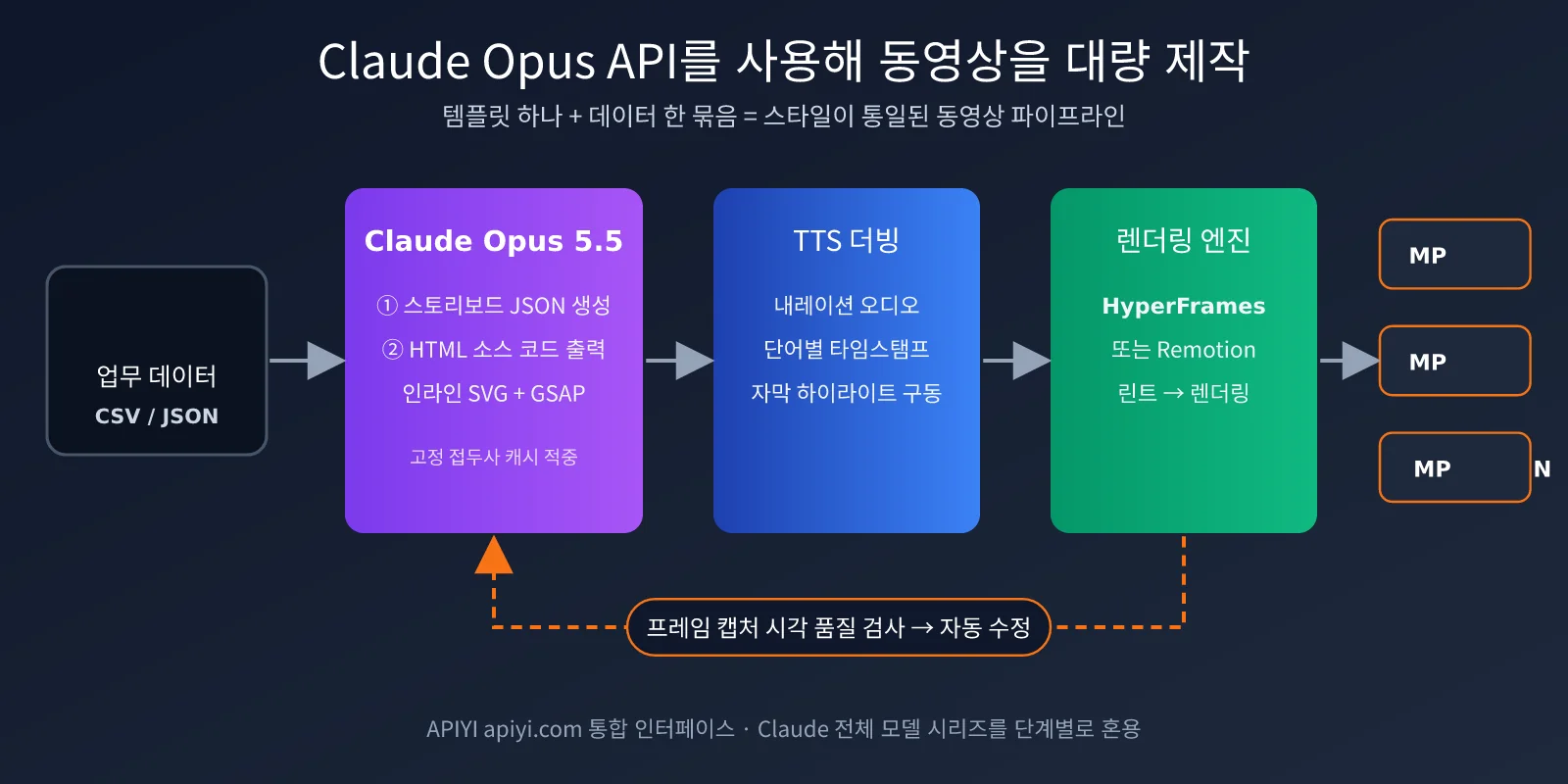 Claude Opus API를 사용해 동영상을 대량 제작

템플릿 하나 + 데이터 한 묶음 = 스타일이 통일된 동영상 파이프라인

업무 데이터
CSV / JSON

Claude Opus 5.5
① 스토리보드 JSON 생성
② HTML 소스 코드 출력
인라인 SVG + GSAP
고정 접두사 캐시 적중

TTS 더빙
내레이션 오디오
단어별 타임스탬프
자막 하이라이트 구동

렌더링 엔진
HyperFrames
또는 Remotion
린트 → 렌더링

MP
MP
MP
N

프레임 캡처 시각 품질 검사 → 자동 수정

APIYI apiyi.com 통합 인터페이스 · Claude 전체 모델 시리즈를 단계별로 혼용